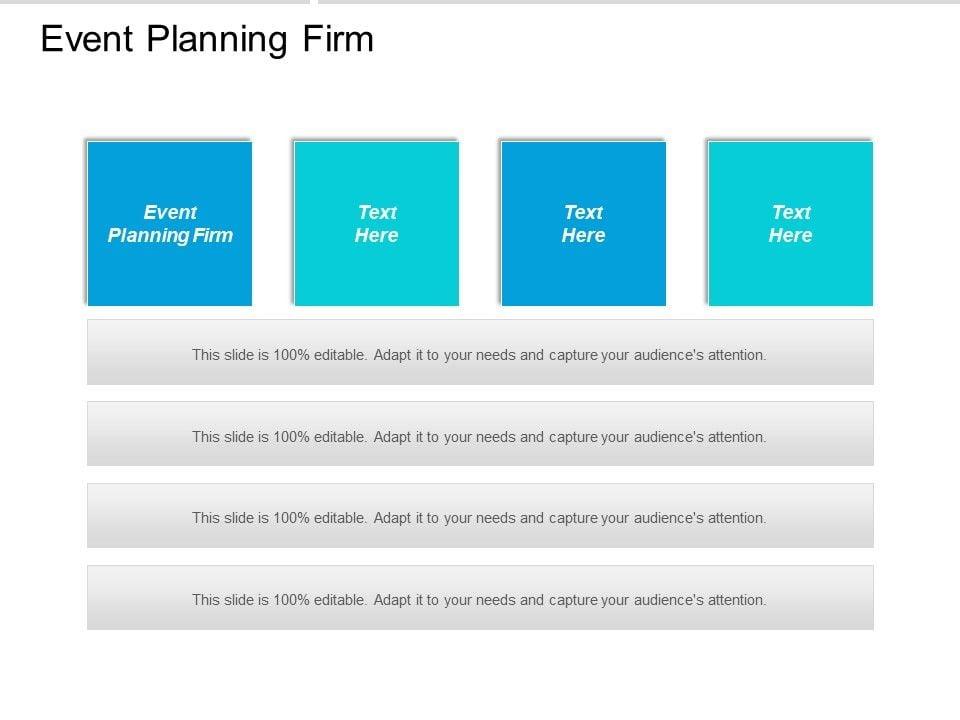 Event Planning Firm

Event Planning Firm

Text Here

Text Here

Text Here

This slide is 100% editable. Adapt it to your needs and capture your audience's attention.

This slide is 100% editable. Adapt it to your needs and capture your audience's attention.

This slide is 100% editable. Adapt it to your needs and capture your audience's attention.

This slide is 100% editable. Adapt it to your needs and capture your audience's attention.